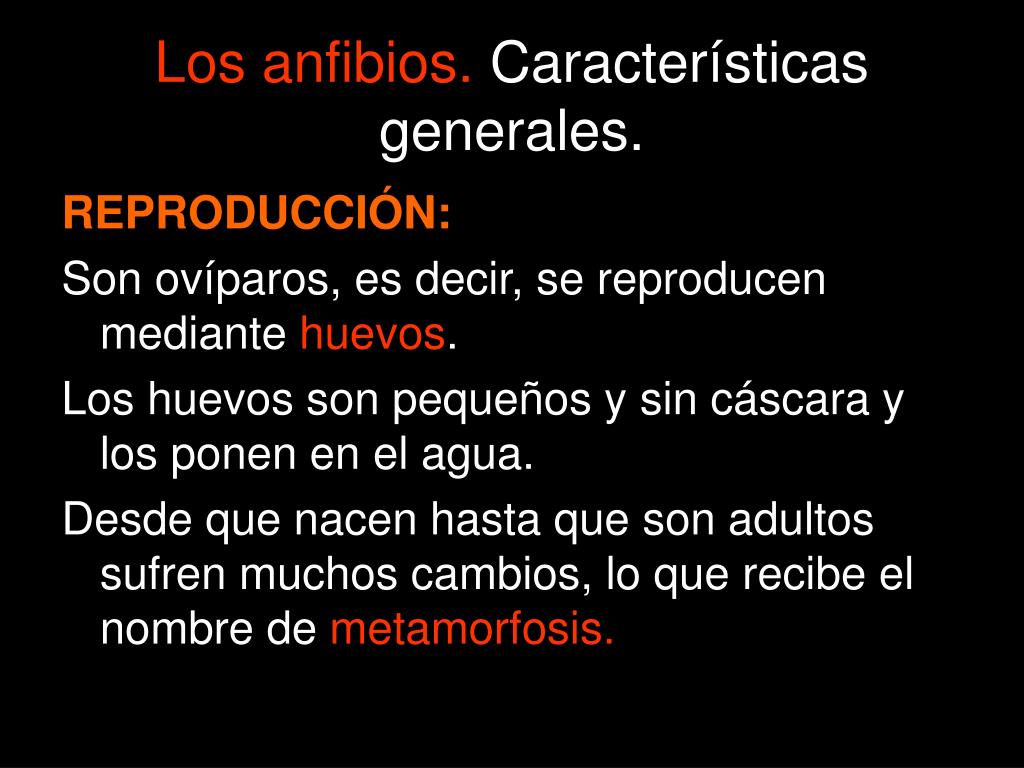 Los anfibios. Características generales.

REPRODUCCIÓN:

Son ovíparos, es decir, se reproducen mediante huevos.

Los huevos son pequeños y sin cáscara y los ponen en el agua.

Desde que nacen hasta que son adultos sufren muchos cambios, lo que recibe el nombre de metamorfosis.